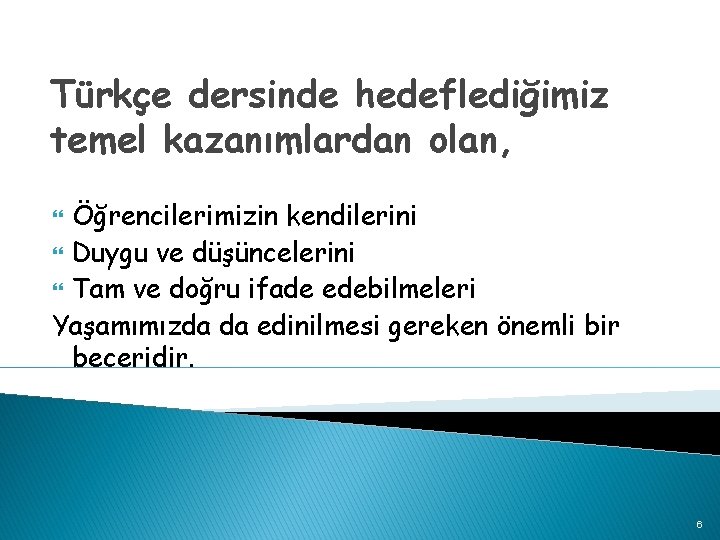 Türkçe dersinde hedeflediğimiz temel kazanımlardan olan,

Öğrencilerimizin kendilerini
Duygu ve düşüncelerini
Tam ve doğru ifade edebilmeleri
Yaşamımızda da edinilmesi gereken önemli bir beceridir.

6